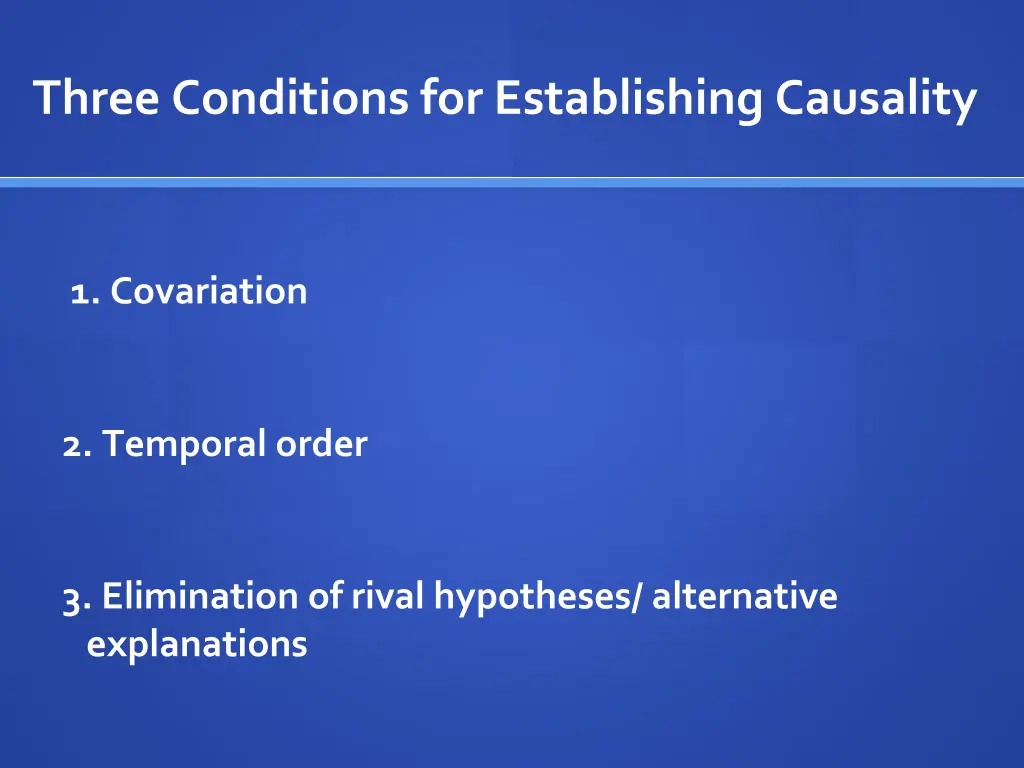 Three Conditions for Establishing Causality

1. Covariation

2. Temporal order

3. Elimination of rival hypotheses/ alternative explanations